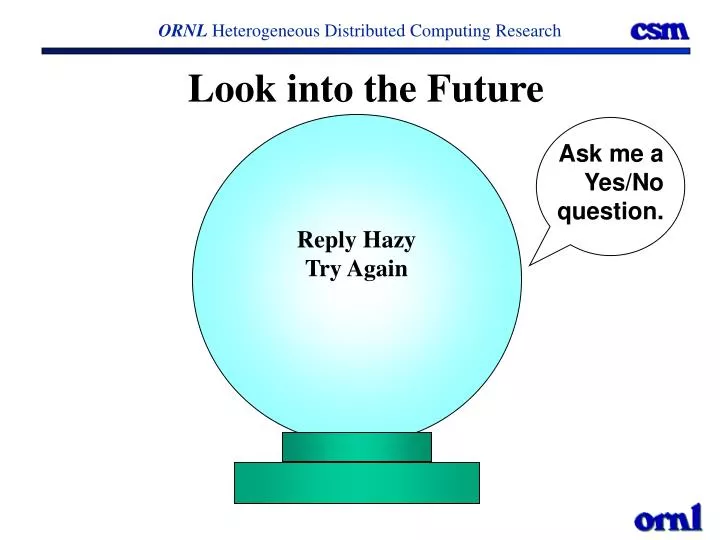 ORNL Heterogeneous Distributed Computing Research

csm

Look into the Future

Ask me a Yes/No question.

Reply Hazy
Try Again

ornl